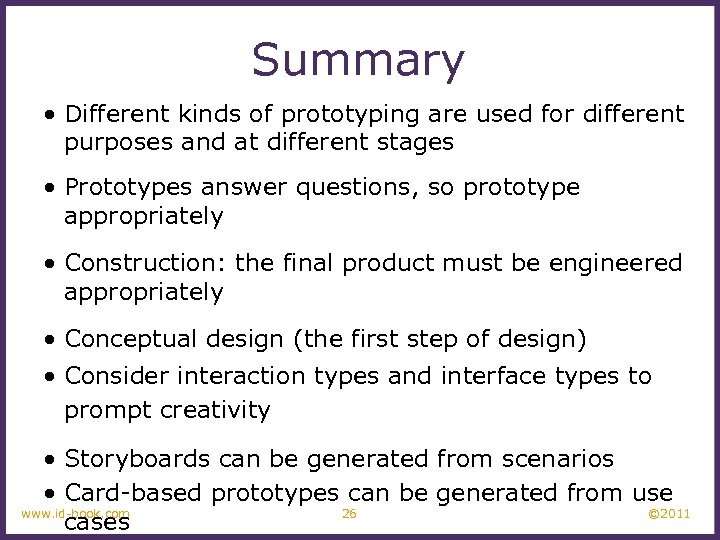 Summary

• Different kinds of prototyping are used for different purposes and at different stages

• Prototypes answer questions, so prototype appropriately

• Construction: the final product must be engineered appropriately

• Conceptual design (the first step of design)

• Consider interaction types and interface types to prompt creativity

• Storyboards can be generated from scenarios

• Card-based prototypes can be generated from use cases

www.id-book.com 26 ©2011